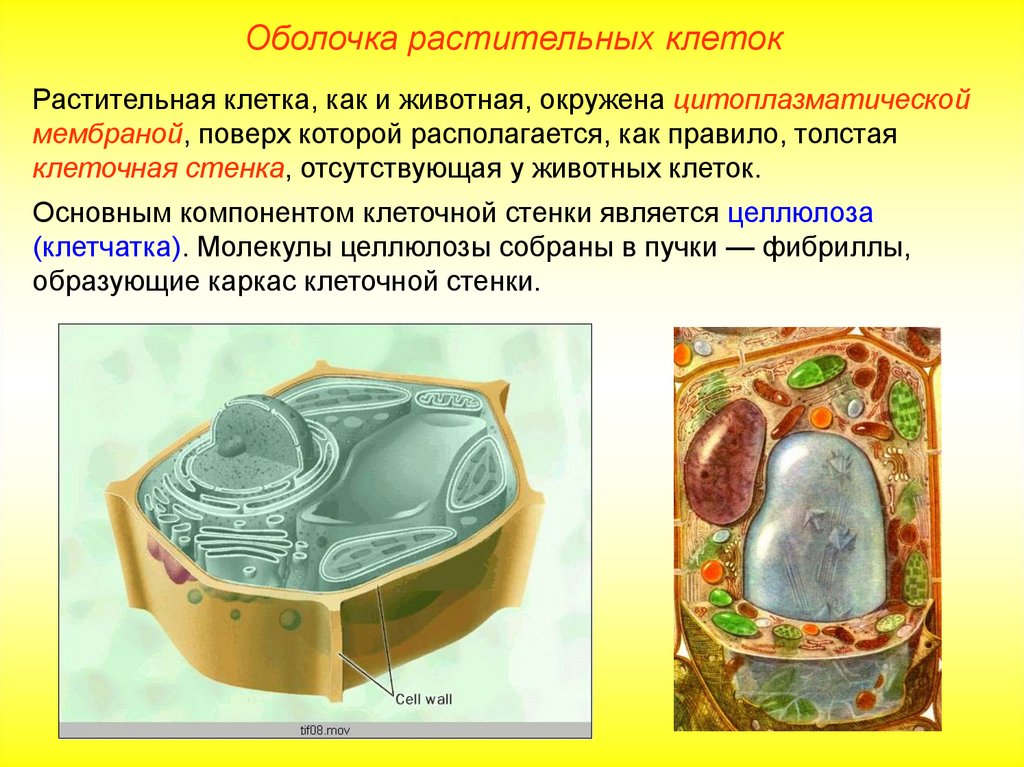 Оболочка растительных клеток

Растительная клетка, как и животная, окружена цитоплазматической мембраной, поверх которой располагается, как правило, толстая клеточная стенка, отсутствующая у животных клеток.

Основным компонентом клеточной стенки является целлюлоза (клетчатка). Молекулы целлюлозы собраны в пучки — фибриллы, образующие каркас клеточной стенки.

Cell wall

tif08.mov